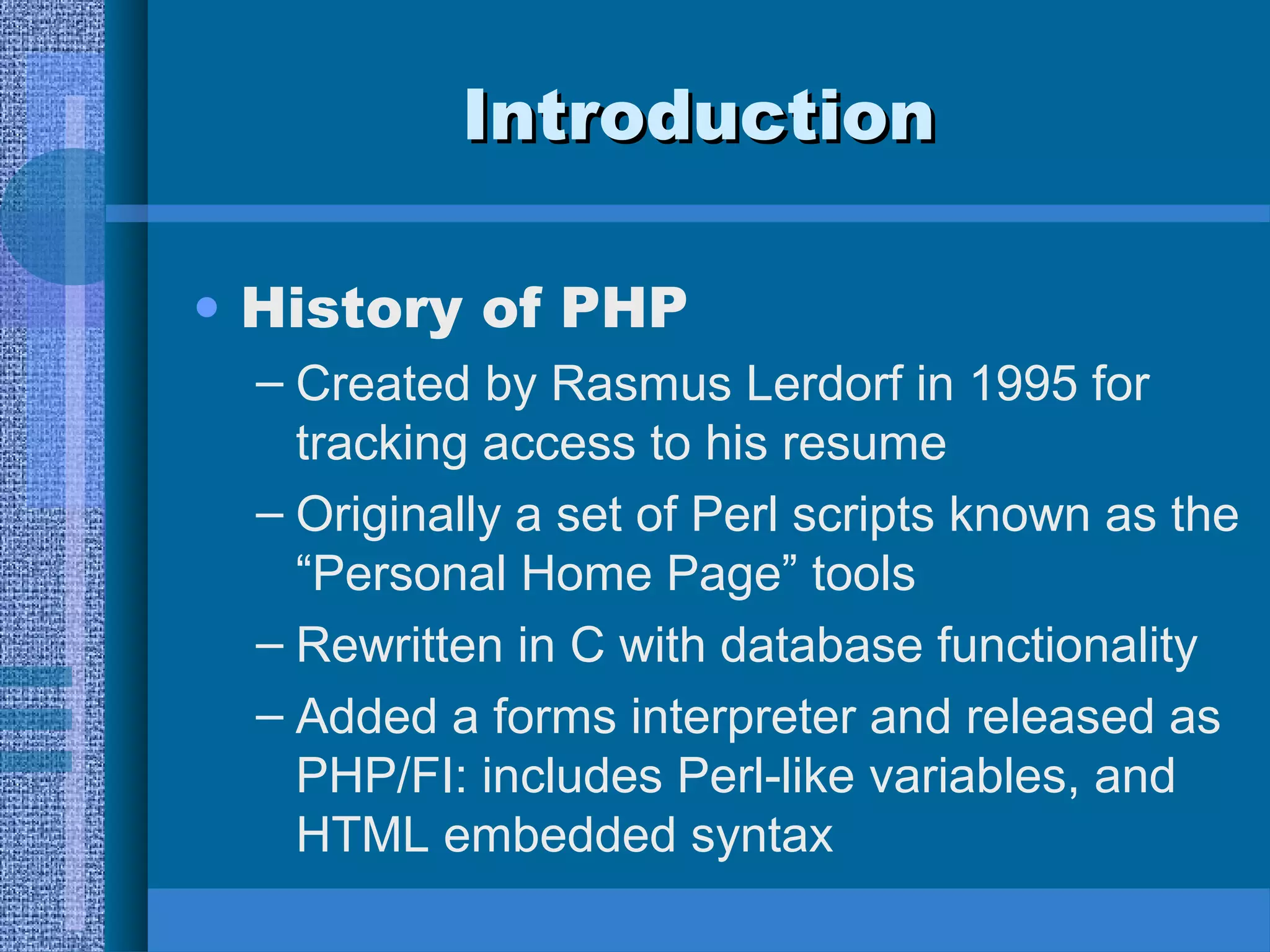 Introduction

• History of PHP

– Created by Rasmus Lerdorf in 1995 for tracking access to his resume

– Originally a set of Perl scripts known as the “Personal Home Page” tools

– Rewritten in C with database functionality

– Added a forms interpreter and released as PHP/FI: includes Perl-like variables, and HTML embedded syntax